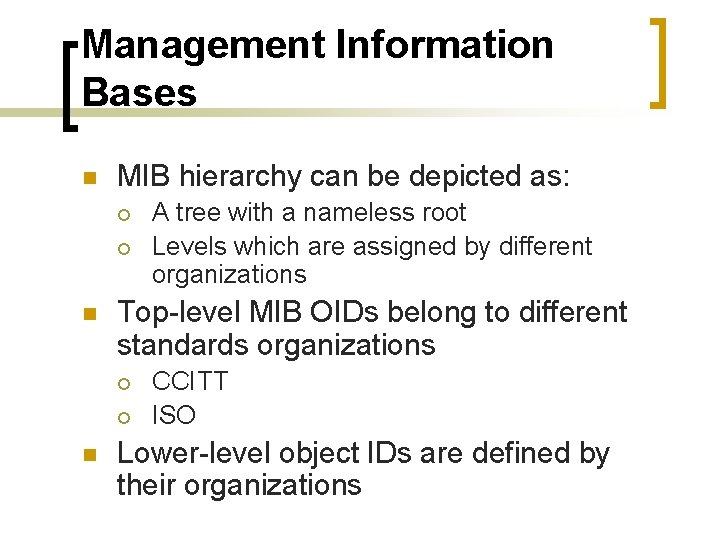 Management Information Bases

MIB hierarchy can be depicted as:
A tree with a nameless root
Levels which are assigned by different organizations
Top-level MIB OIDs belong to different standards organizations
CCITT
ISO
Lower-level object IDs are defined by their organizations